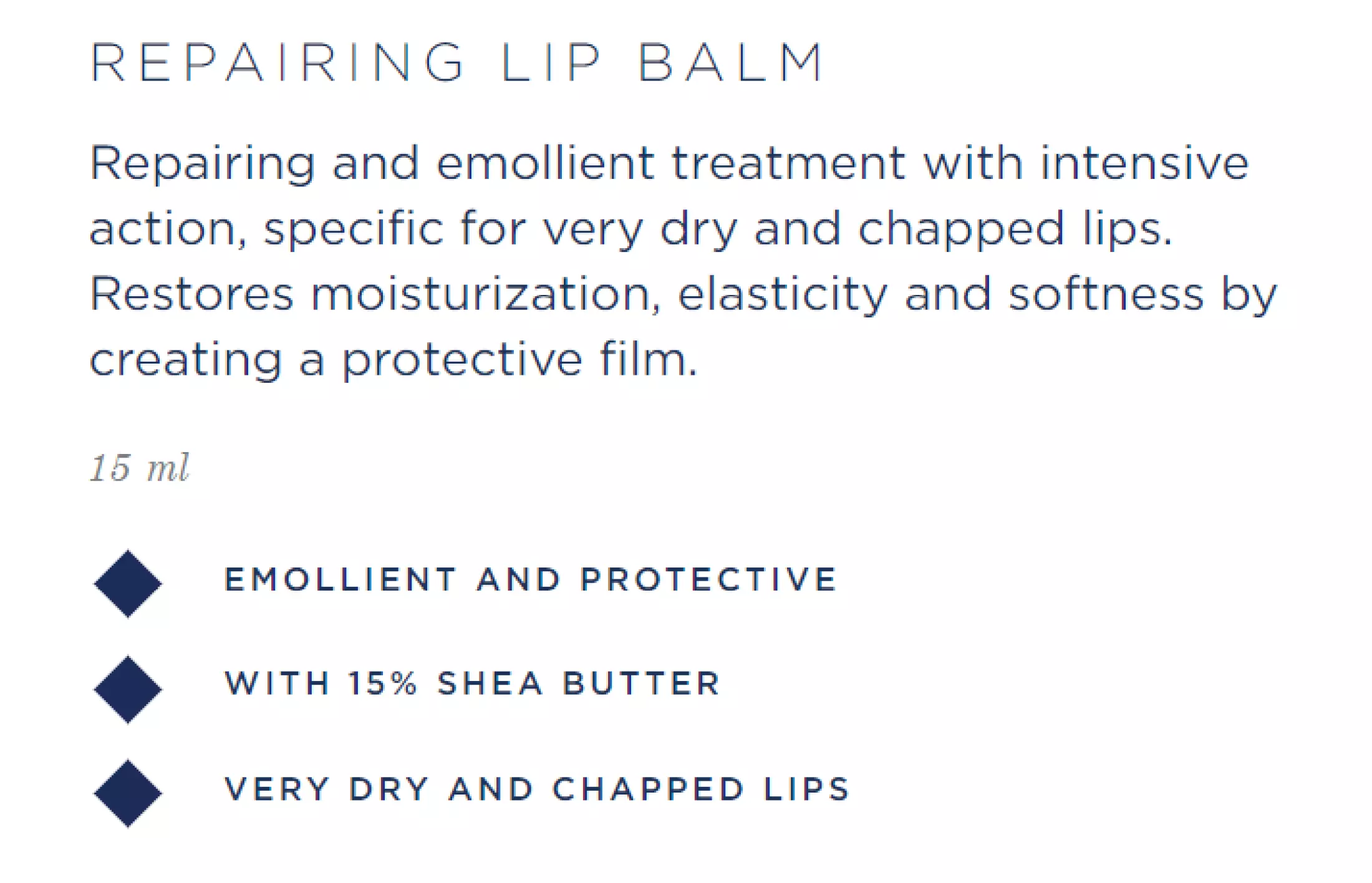 REPAIRING LIP BALM

Repairing and emollient treatment with intensive action, specific for very dry and chapped lips. Restores moisturization, elasticity and softness by creating a protective film.

15 ml

EMOLLIENT AND PROTECTIVE

WITH 15% SHEA BUTTER

VERY DRY AND CHAPPED LIPS